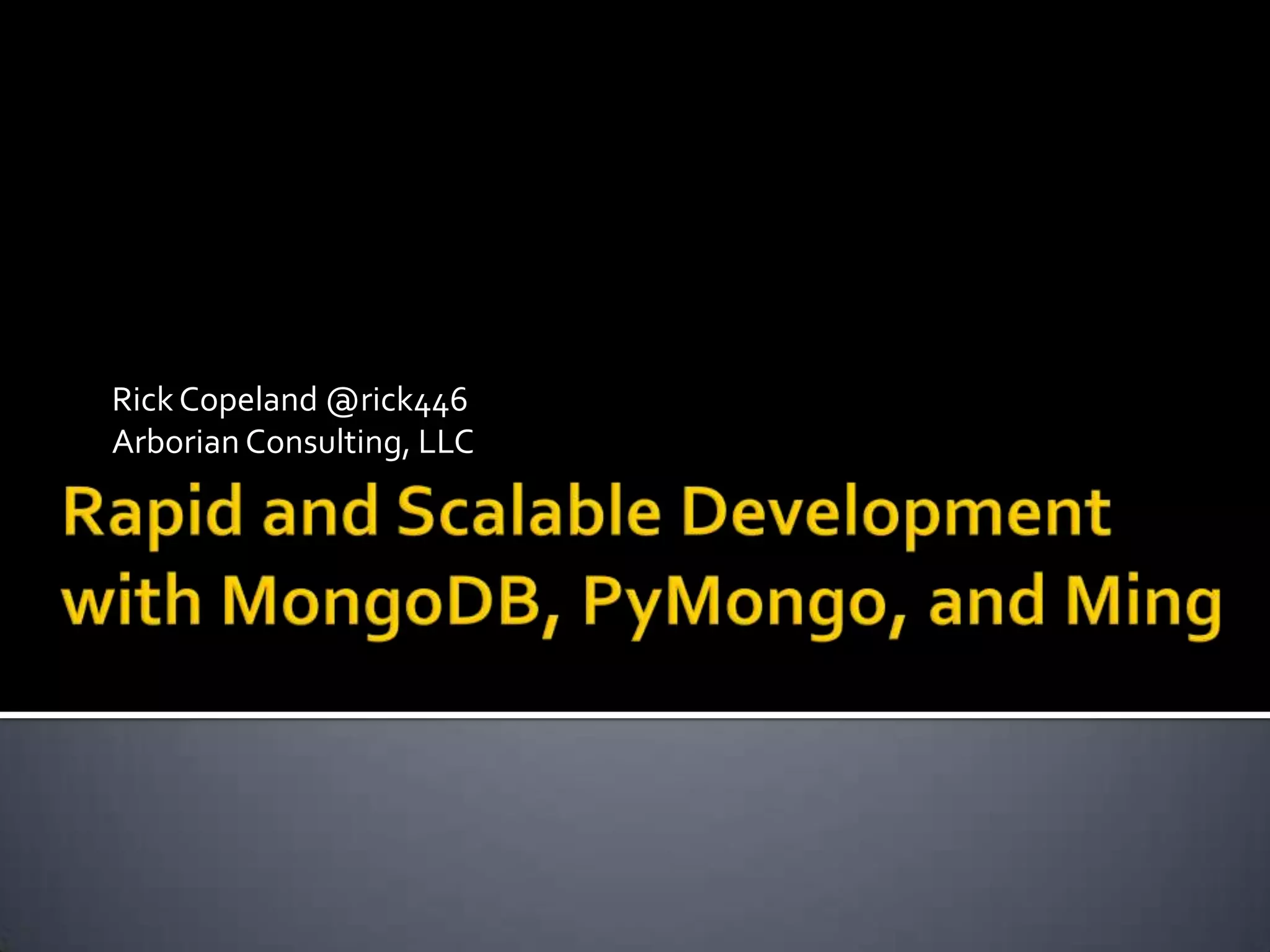 Rick Copeland @rick446
Arborian Consulting, LLC

Rapid and Scalable Development with MongoDB, PyMongo, and Ming